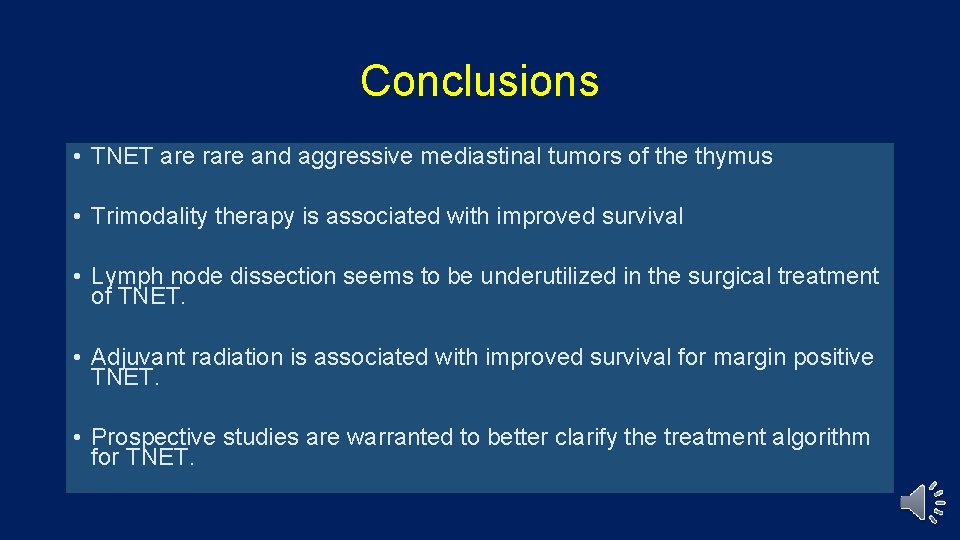 Conclusions

• TNET are rare and aggressive mediastinal tumors of the thymus

• Trimodality therapy is associated with improved survival

• Lymph node dissection seems to be underutilized in the surgical treatment of TNET.

• Adjuvant radiation is associated with improved survival for margin positive TNET.

• Prospective studies are warranted to better clarify the treatment algorithm for TNET.